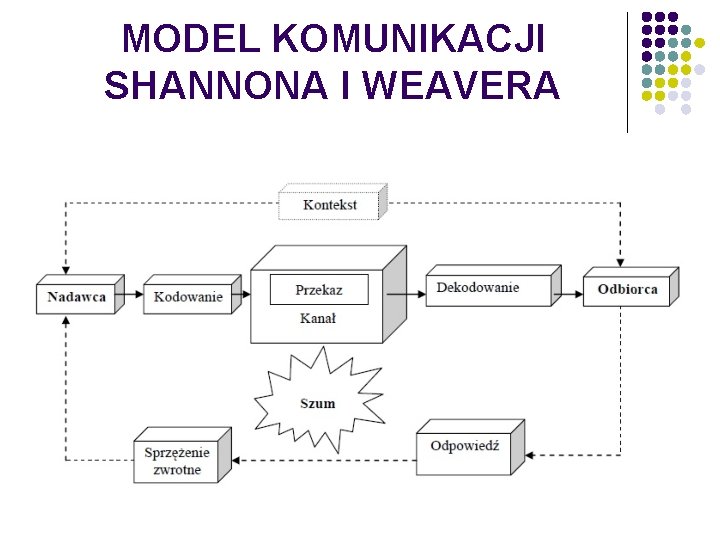 MODEL KOMUNIKACJI SHANNONA I WEAVERA

Kontekst

Nadawca

Kodowanie

Przekaz

Kanał

Dekodowanie

Odbiorca

Szum

Sprzężenie zwrotne

Odpowiedź